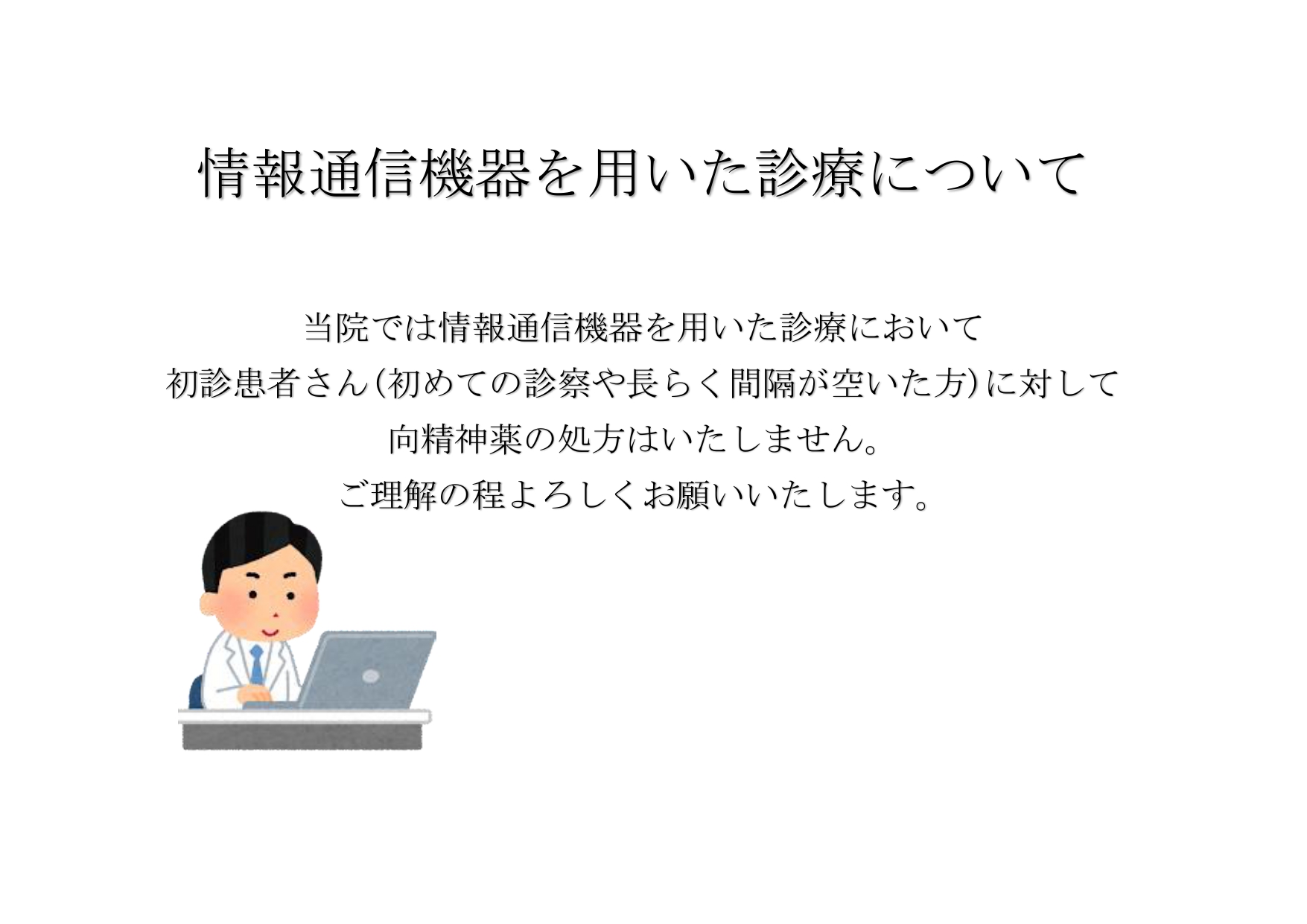 情報通信機器を用いた診療について

当院では情報通信機器を用いた診療において
初診患者さん（初めての診察や長らく間隔が空いた方）に対して
向精神薬の処方はいたしません。
ご理解の程よろしくお願いいたします。